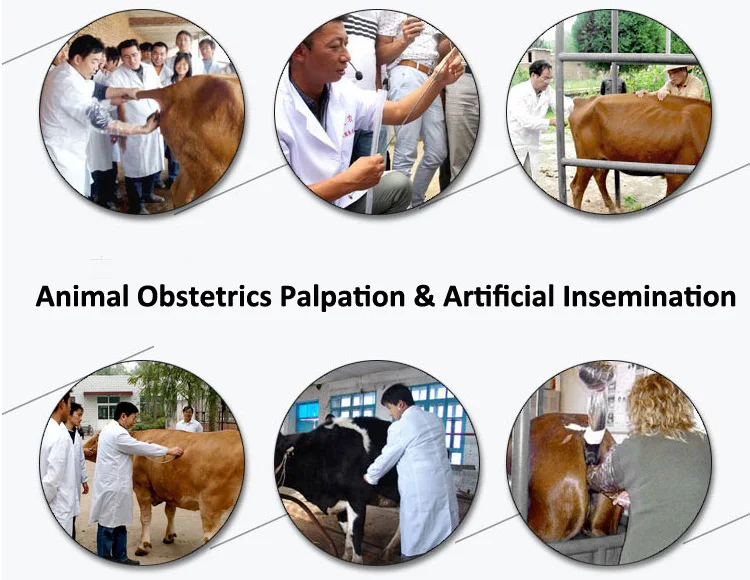 Animal Obstetrics Palpation & Artificial Insemination